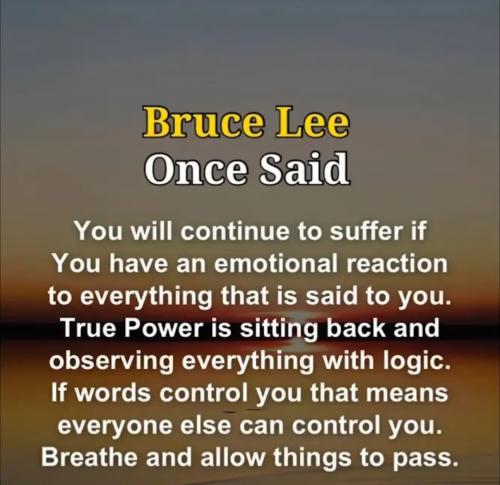 Bruce Lee
Once Said

You will continue to suffer if You have an emotional reaction to everything that is said to you. True Power is sitting back and observing everything with logic. If words control you that means everyone else can control you. Breathe and allow things to pass.